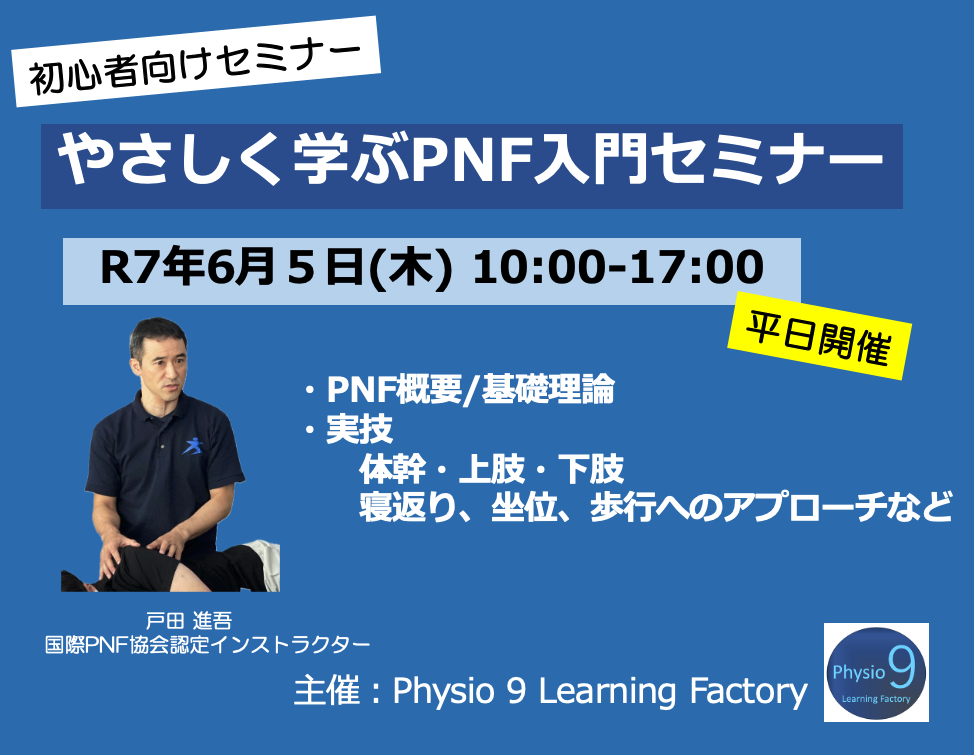 初心者向けセミナー

やさしく学ぶPNF入門セミナー

R7年6月５日(木) 10:00-17:00

平日開催

・PNF概要/基礎理論
・実技
体幹・上肢・下肢
寝返り、坐位、歩行へのアプローチなど

戸田 進吾
国際PNF協会認定インストラクター

主催：Physio 9 Learning Factory

Physio 9
Learning Factory